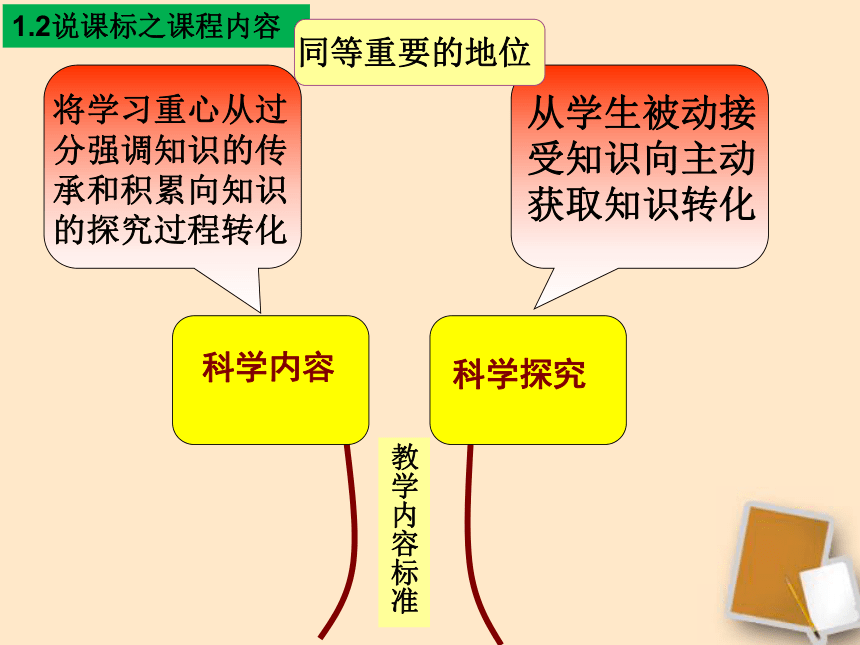 1.2说课标之课程内容

同等重要的地位

将学习重心从过分强调知识的传承和积累向知识的探究过程转化

从学生被动接受知识向主动获取知识转化

科学内容

科学探究

教学内容标准